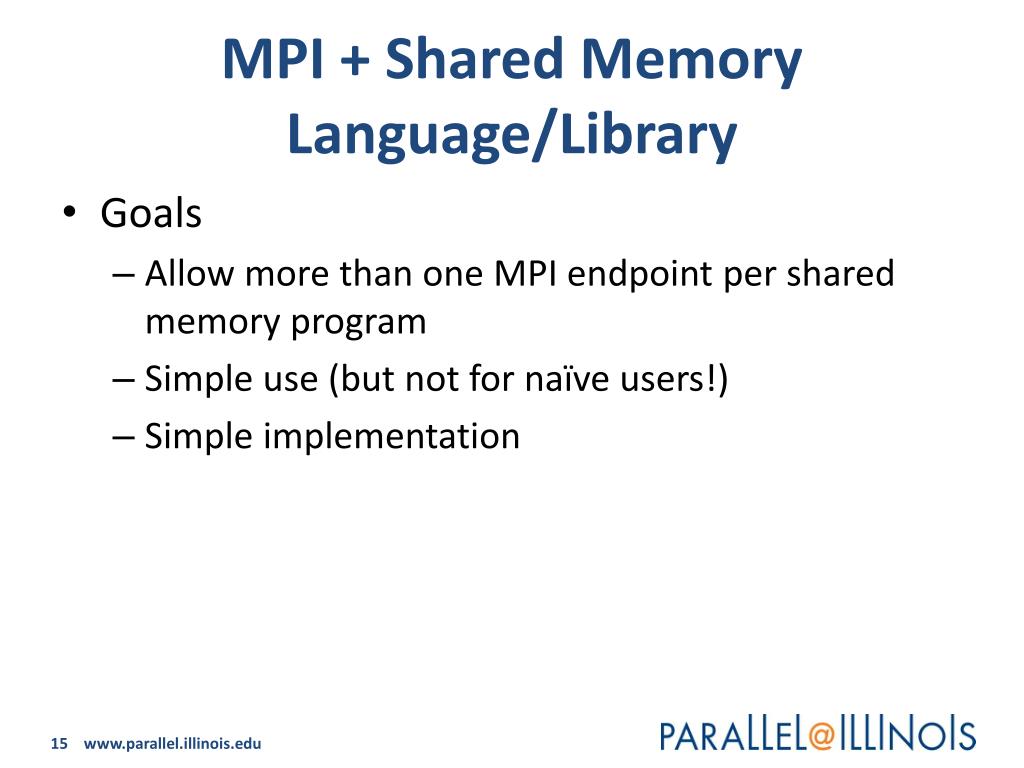 MPI + Shared Memory Language/Library

• Goals
– Allow more than one MPI endpoint per shared memory program
– Simple use (but not for naïve users!)
– Simple implementation

15 www.parallel.illinois.edu

PARALLEL@ILLINOIS